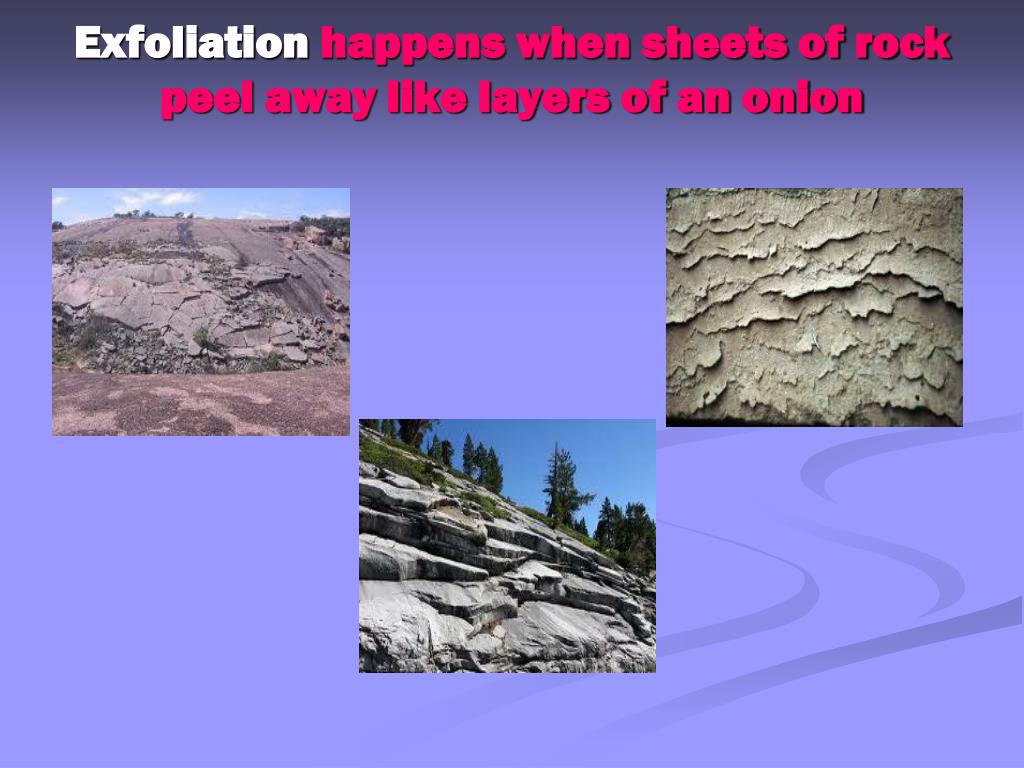 Exfoliation happens when sheets of rock peel away like layers of an onion